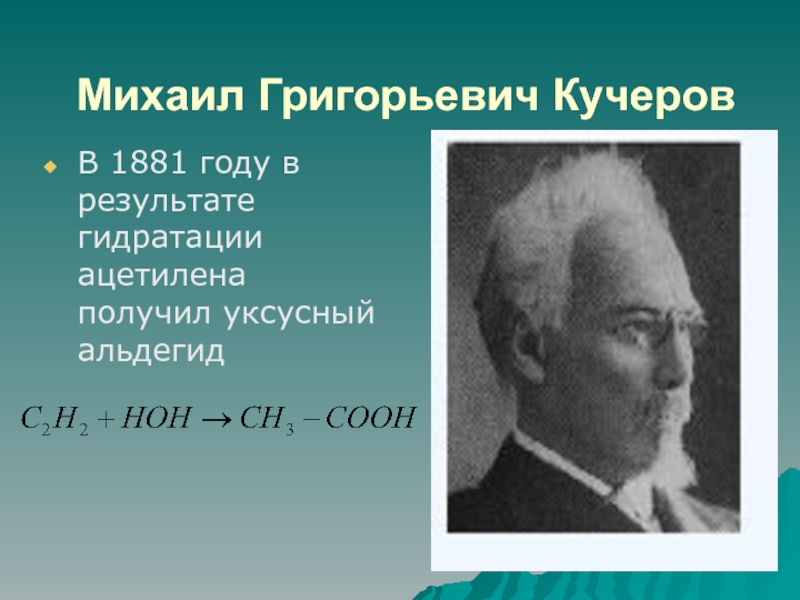 Михаил Григорьевич Кучеров

В 1881 году в результате гидратации ацетилена получил уксусный альдегид

$C_2H_2 + HOH \rightarrow CH_3 - COOH$